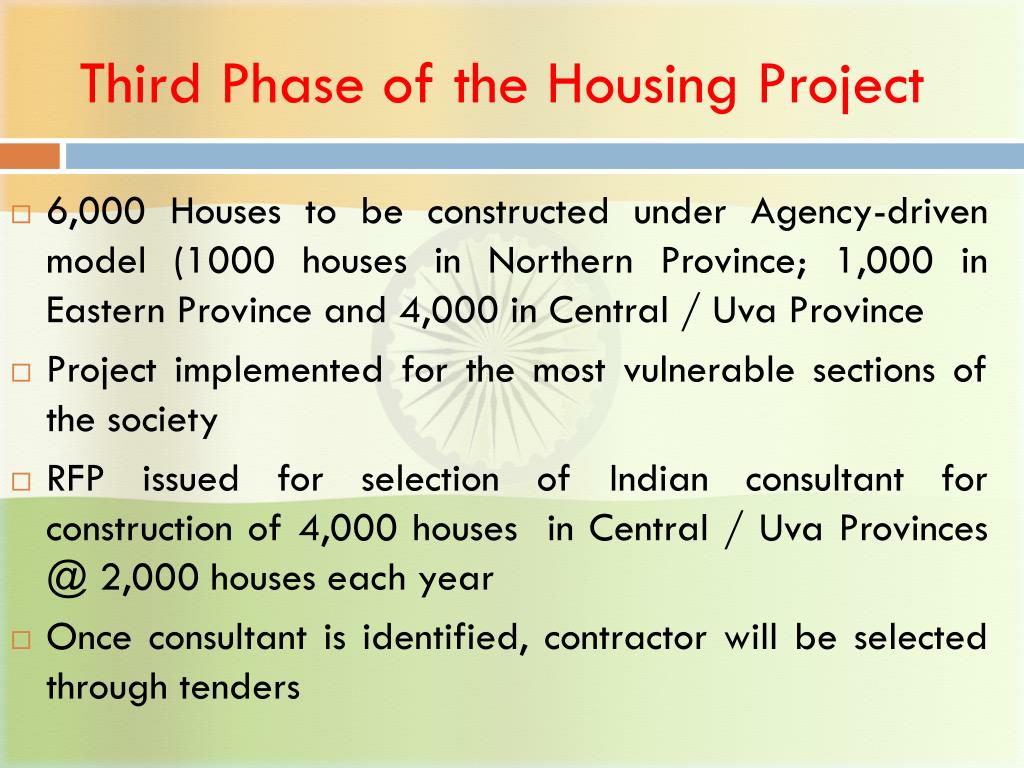 Third Phase of the Housing Project

□ 6,000 Houses to be constructed under Agency-driven model (1000 houses in Northern Province; 1,000 in Eastern Province and 4,000 in Central / Uva Province

□ Project implemented for the most vulnerable sections of the society

□ RFP issued for selection of Indian consultant for construction of 4,000 houses in Central / Uva Provinces @ 2,000 houses each year

□ Once consultant is identified, contractor will be selected through tenders